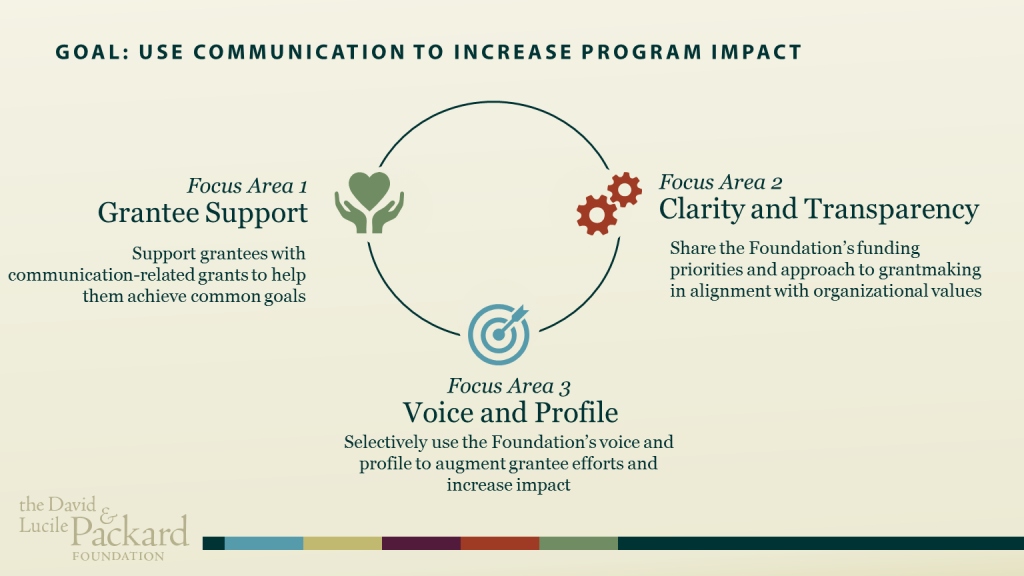 GOAL: USE COMMUNICATION TO INCREASE PROGRAM IMPACT

Focus Area 1
Grantee Support

Support grantees with communication-related grants to help them achieve common goals

Focus Area 2
Clarity and Transparency

Share the Foundation's funding priorities and approach to grantmaking in alignment with organizational values

Focus Area 3
Voice and Profile

Selectively use the Foundation's voice and profile to augment grantee efforts and increase impact

the David & Lucile Packard FOUNDATION